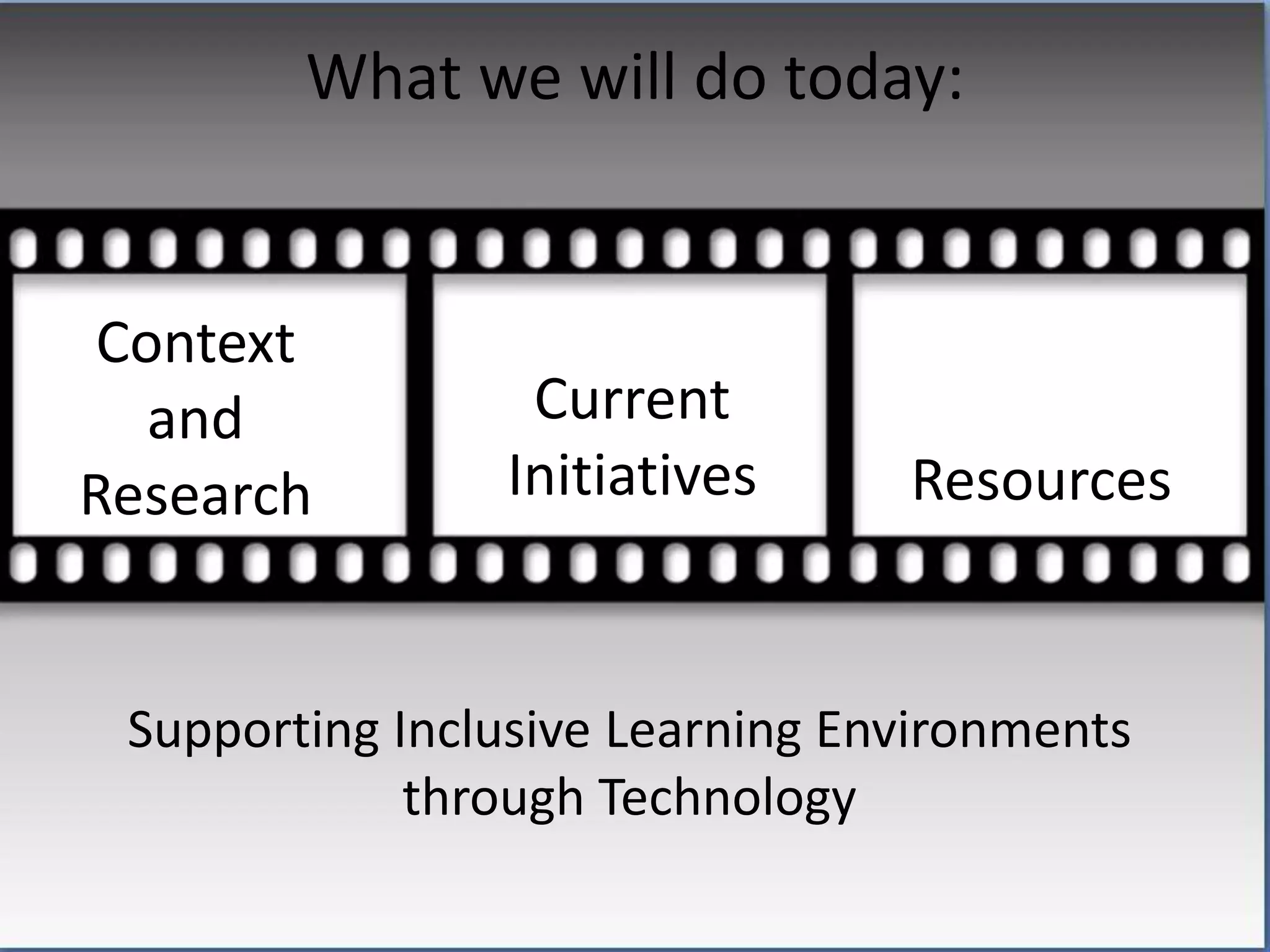 What we will do today:

Context and Research

Current Initiatives

Resources

Supporting Inclusive Learning Environments through Technology